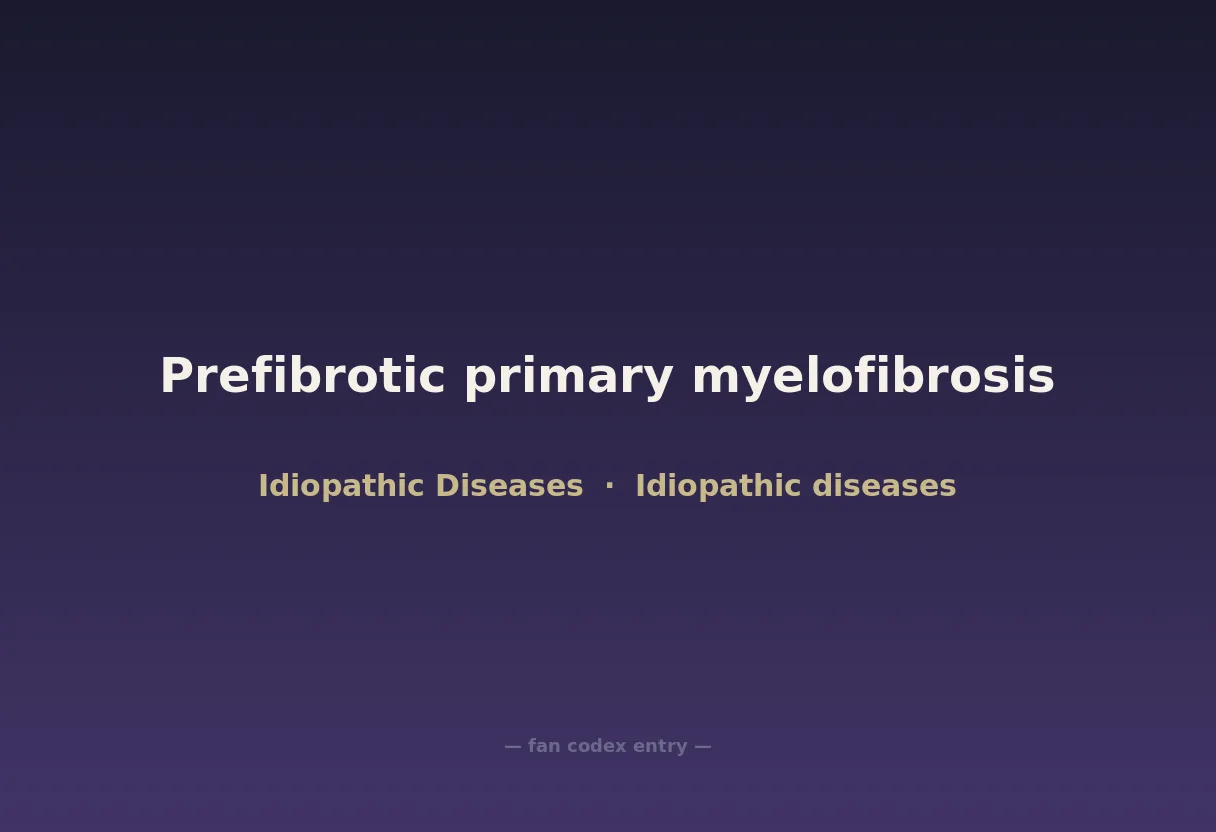 Prefibrotic primary myelofibrosis

Idiopathic Diseases · Idiopathic diseases

— fan codex entry —